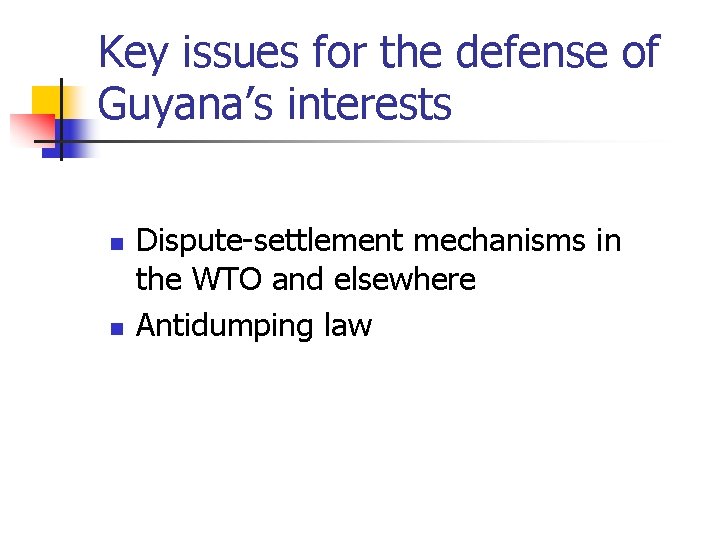 Key issues for the defense of Guyana’s interests

- Dispute-settlement mechanisms in the WTO and elsewhere
- Antidumping law